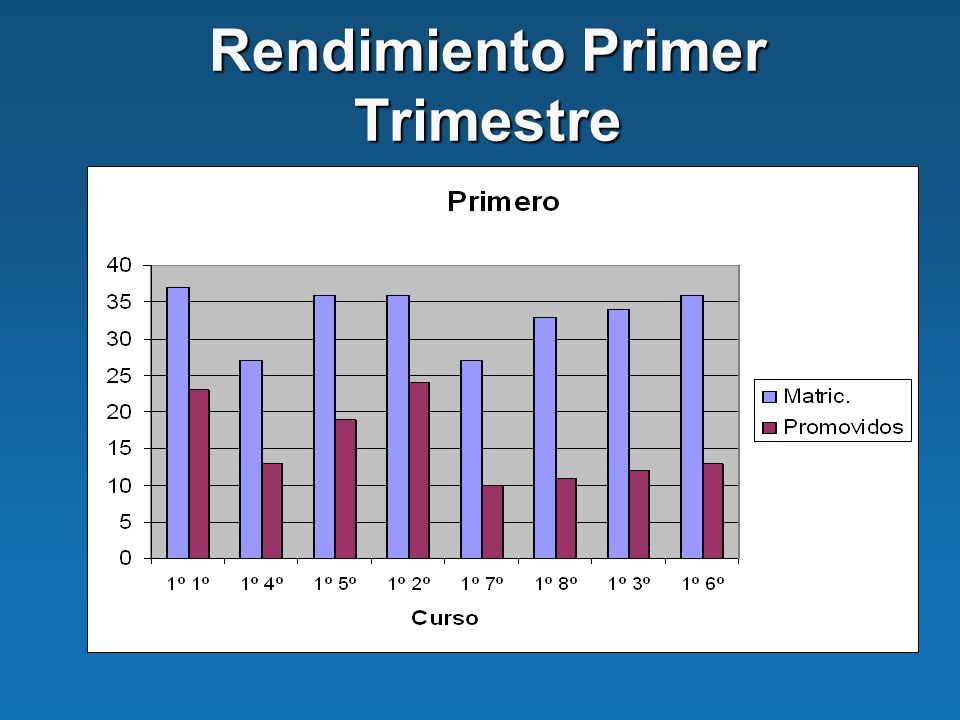 Rendimiento Primer Trimestre

Primero

40
35
30
25
20
15
10
5
0

1º 1º
1º 4º
1º 5º
1º 2º
1º 7º
1º 8º
1º 3º
1º 6º

Curso

Matric.
Promovidos